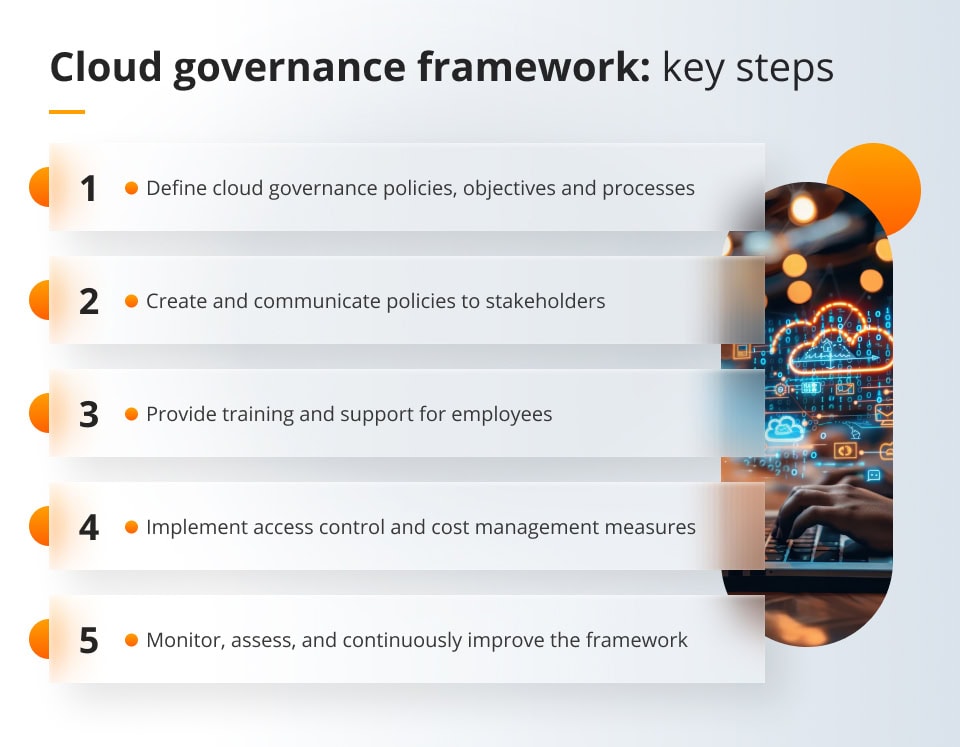 Cloud governance framework: key steps

1 Define cloud governance policies, objectives and processes

2 Create and communicate policies to stakeholders

3 Provide training and support for employees

4 Implement access control and cost management measures

5 Monitor, assess, and continuously improve the framework